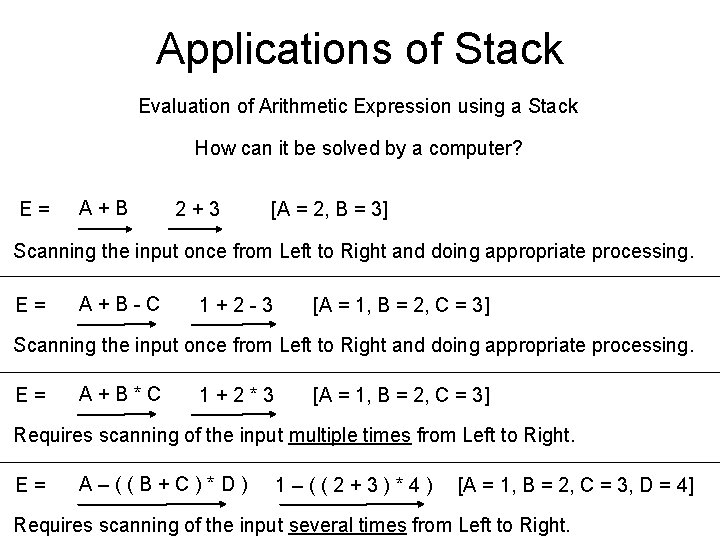 Applications of Stack

Evaluation of Arithmetic Expression using a Stack

How can it be solved by a computer?

E = A + B 2 + 3 [A = 2, B = 3]

Scanning the input once from Left to Right and doing appropriate processing.

E = A + B - C 1 + 2 - 3 [A = 1, B = 2, C = 3]

Scanning the input once from Left to Right and doing appropriate processing.

E = A + B * C 1 + 2 * 3 [A = 1, B = 2, C = 3]

Requires scanning of the input multiple times from Left to Right.

E = A – ( ( B + C ) * D ) 1 – ( ( 2 + 3 ) * 4 ) [A = 1, B = 2, C = 3, D = 4]

Requires scanning of the input several times from Left to Right.